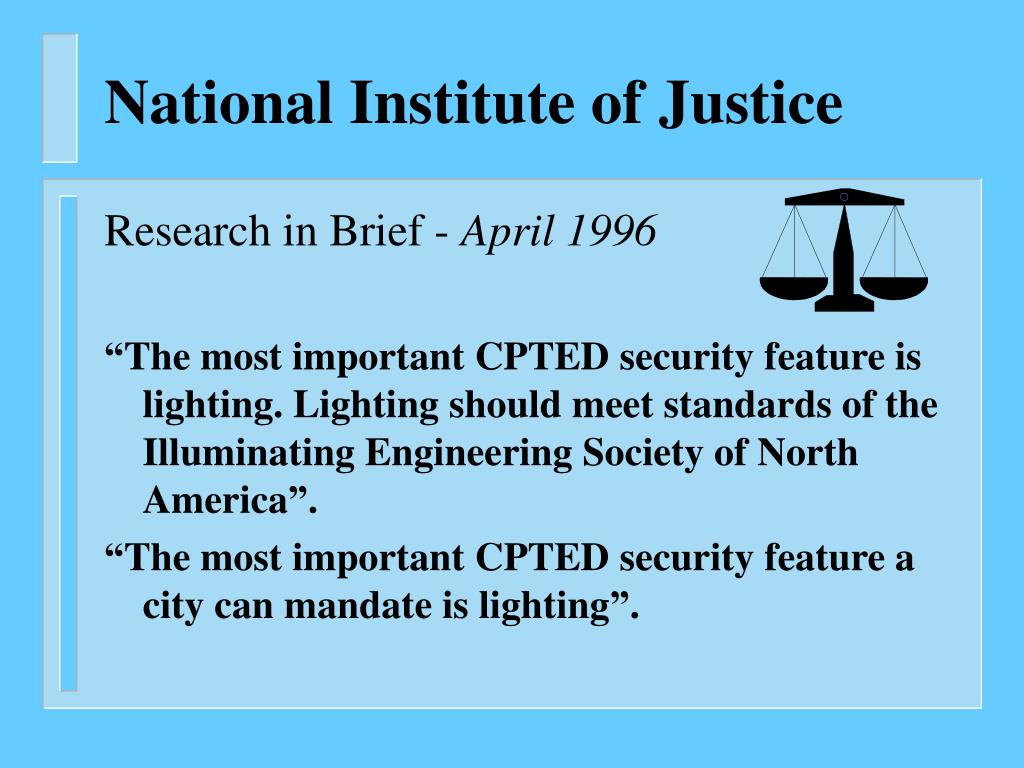 National Institute of Justice

Research in Brief - April 1996

“The most important CPTED security feature is lighting. Lighting should meet standards of the Illuminating Engineering Society of North America”.

“The most important CPTED security feature a city can mandate is lighting”.